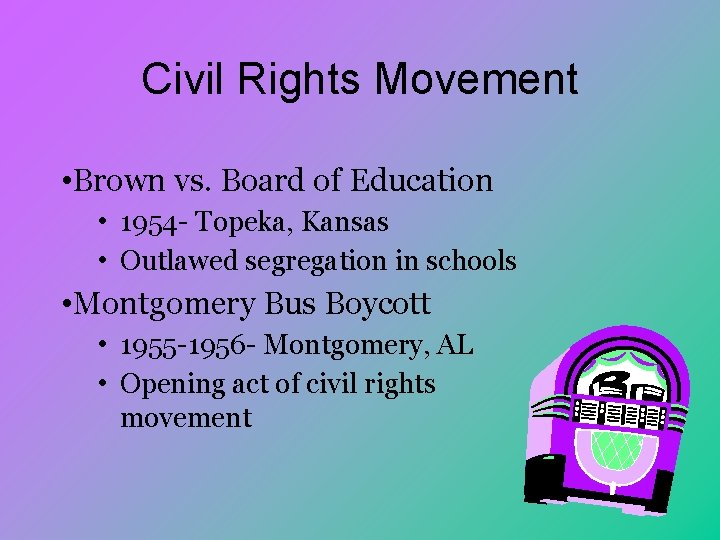 Civil Rights Movement

•Brown vs. Board of Education
• 1954- Topeka, Kansas
• Outlawed segregation in schools

•Montgomery Bus Boycott
• 1955-1956- Montgomery, AL
• Opening act of civil rights movement